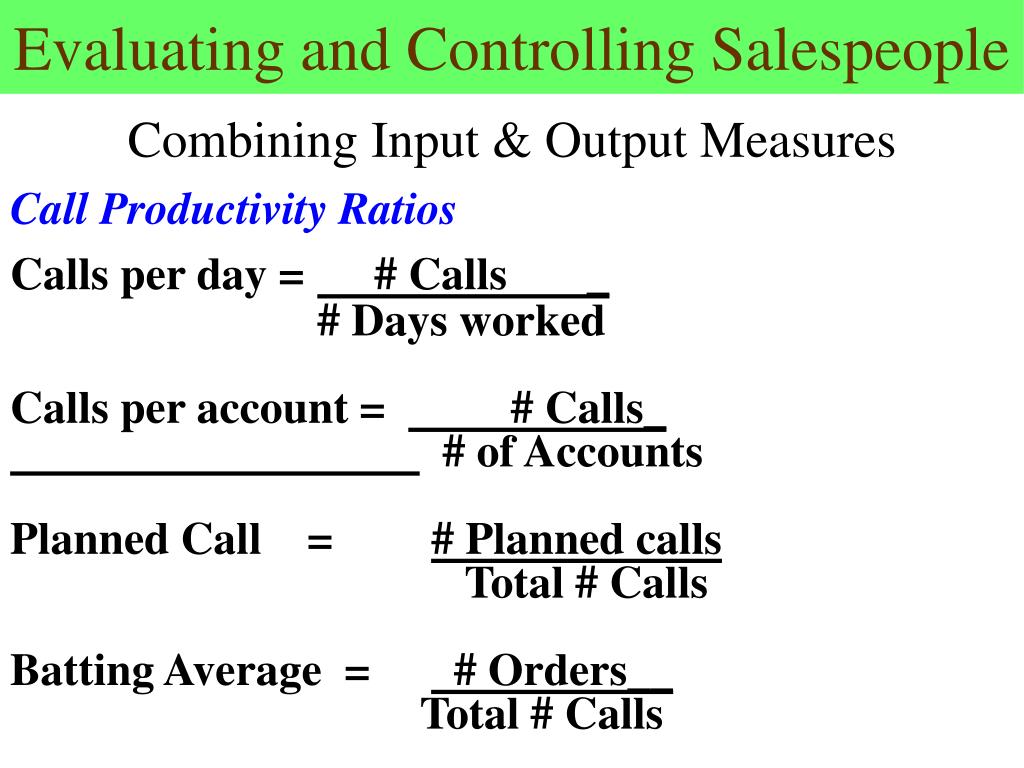 Evaluating and Controlling Salespeople

Combining Input & Output Measures

Call Productivity Ratios

Calls per day = $\frac{\text{\# Calls}}{\text{\# Days worked}}$

Calls per account = $\frac{\text{\# Calls}}{\text{\# of Accounts}}$

Planned Call = $\frac{\text{\# Planned calls}}{\text{Total \# Calls}}$

Batting Average = $\frac{\text{\# Orders}}{\text{Total \# Calls}}$